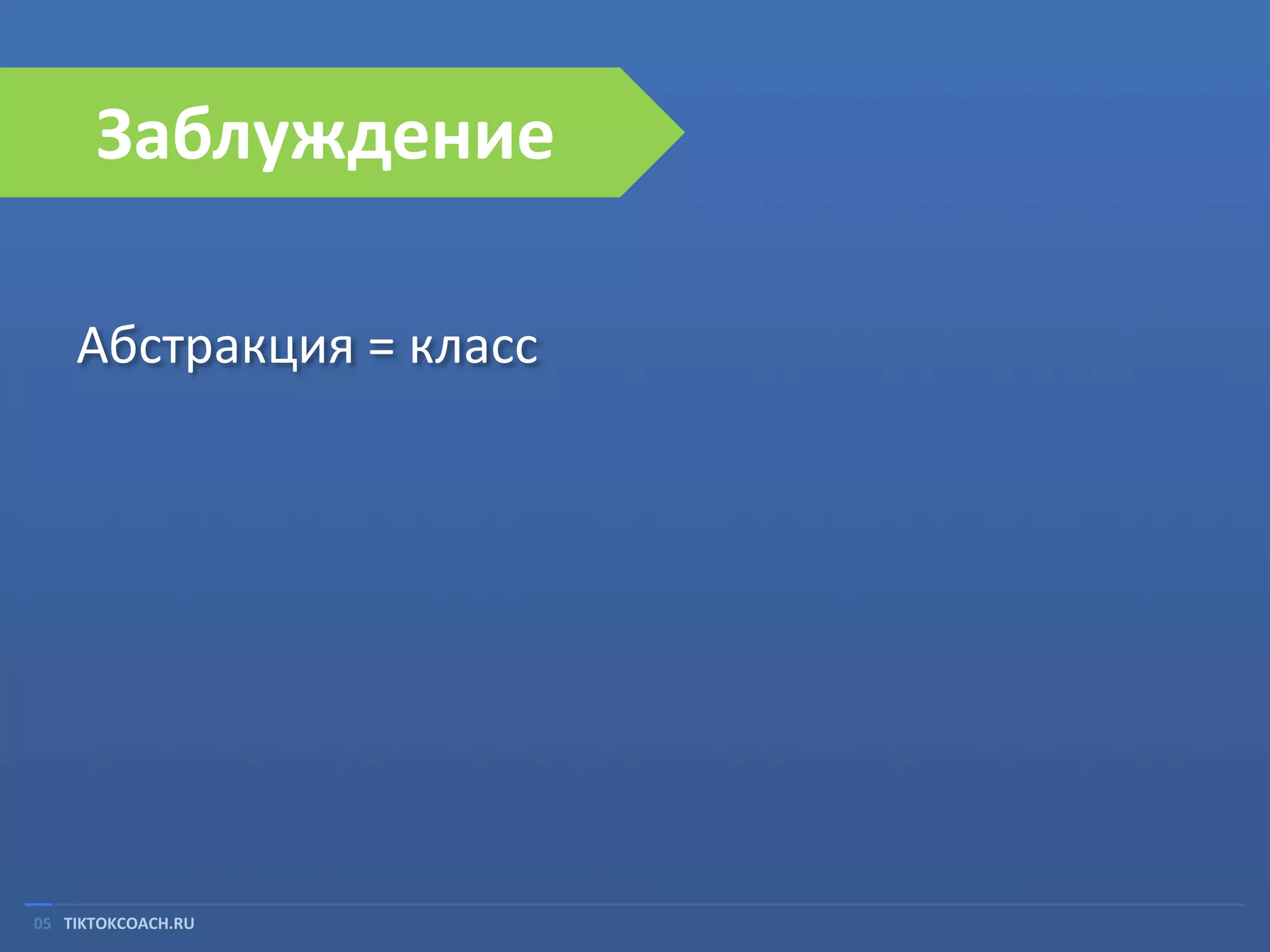 Заблуждение

Абстракция = класс

05 TIKTOKCOACH.RU